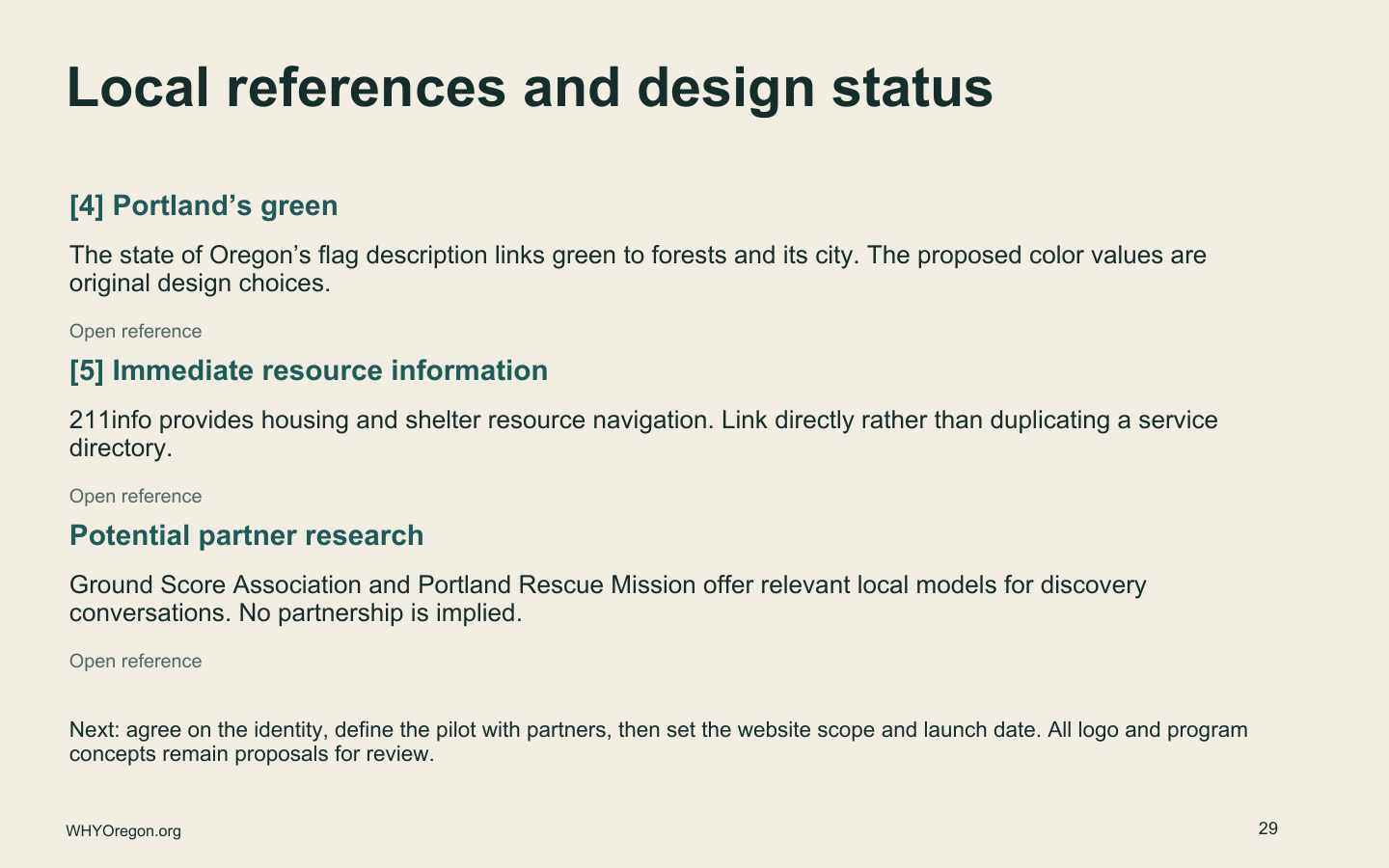 Local references and design status

[4] Portland’s green

The state of Oregon’s flag description links green to forests and its city. The proposed color values are original design choices.

Open reference

[5] Immediate resource information

211info provides housing and shelter resource navigation. Link directly rather than duplicating a service directory.

Open reference

Potential partner research

Ground Score Association and Portland Rescue Mission offer relevant local models for discovery conversations. No partnership is implied.

Open reference

Next: agree on the identity, define the pilot with partners, then set the website scope and launch date. All logo and program concepts remain proposals for review.

WHYOregon.org

29